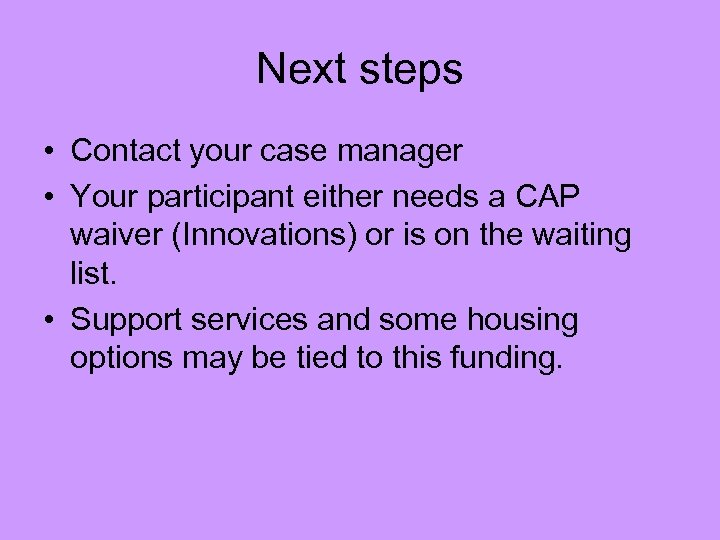 Next steps

• Contact your case manager
• Your participant either needs a CAP waiver (Innovations) or is on the waiting list.
• Support services and some housing options may be tied to this funding.